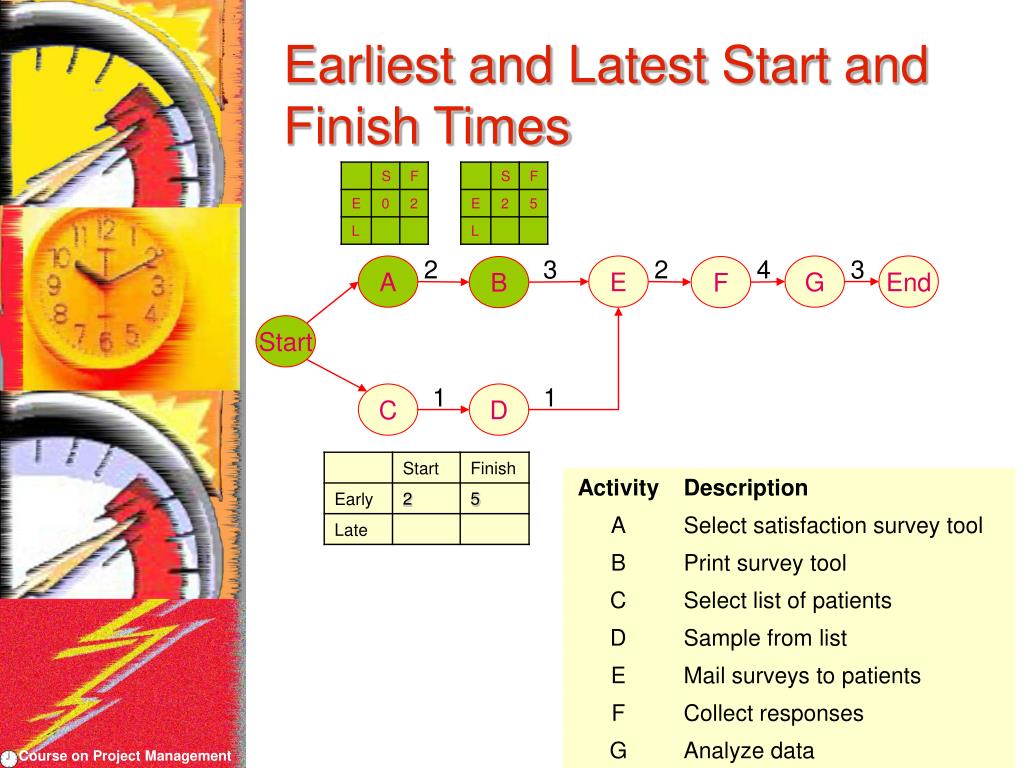 Earliest and Latest Start and Finish Times

| | S | F |
|---|---|---|
| E | 0 | 2 |
| L | | |

| | S | F |
|---|---|---|
| E | 2 | 5 |
| L | | |

Start
A 2
B 3
E 2
F 4
G 3
End
C 1
D 1

| | Start | Finish |
|---|---|---|
| Early | 2 | 5 |
| Late | | |

| Activity | Description |
|---|---|
| A | Select satisfaction survey tool |
| B | Print survey tool |
| C | Select list of patients |
| D | Sample from list |
| E | Mail surveys to patients |
| F | Collect responses |
| G | Analyze data |

Course on Project Management